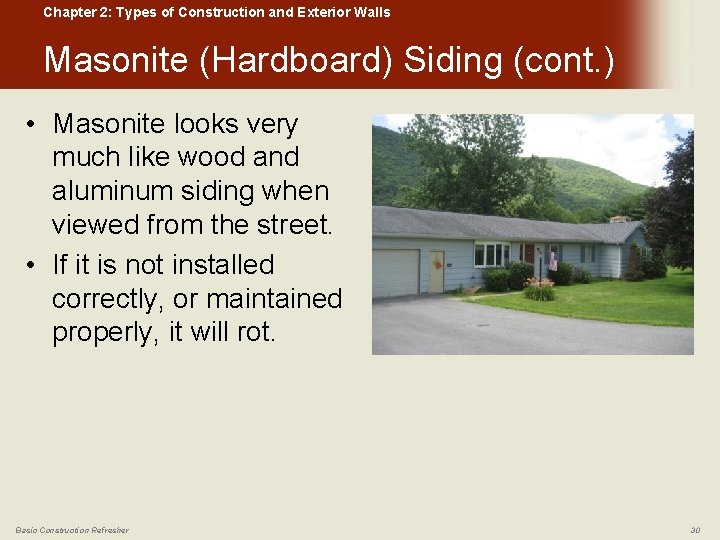 Chapter 2: Types of Construction and Exterior Walls

Masonite (Hardboard) Siding (cont.)

• Masonite looks very much like wood and aluminum siding when viewed from the street.

• If it is not installed correctly, or maintained properly, it will rot.

Basic Construction Refresher

30